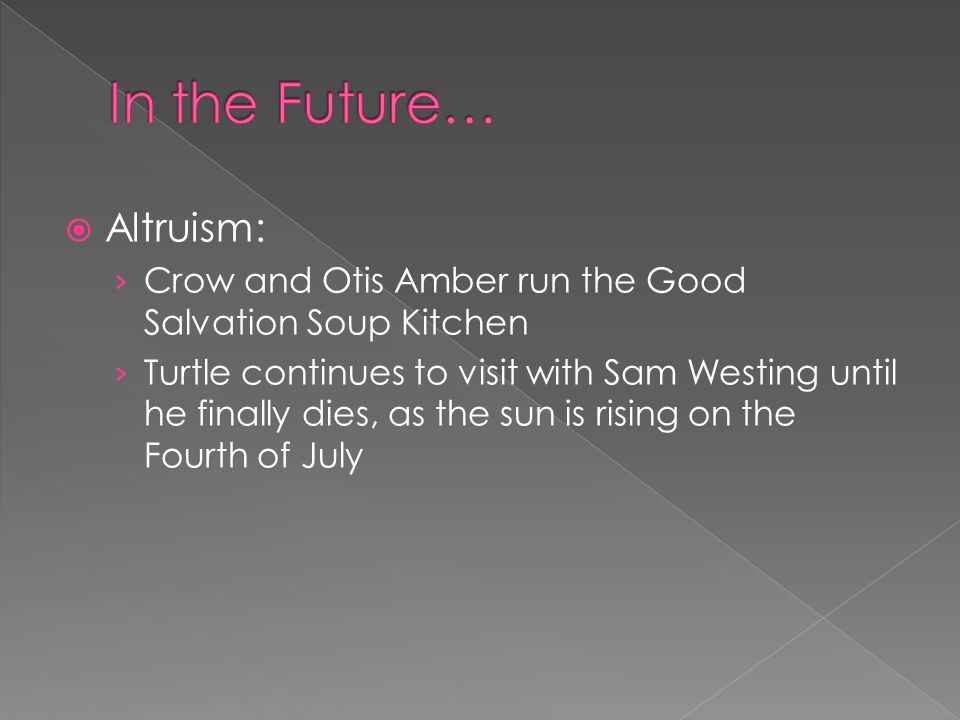 In the Future…

Altruism:

› Crow and Otis Amber run the Good Salvation Soup Kitchen

› Turtle continues to visit with Sam Westing until he finally dies, as the sun is rising on the Fourth of July